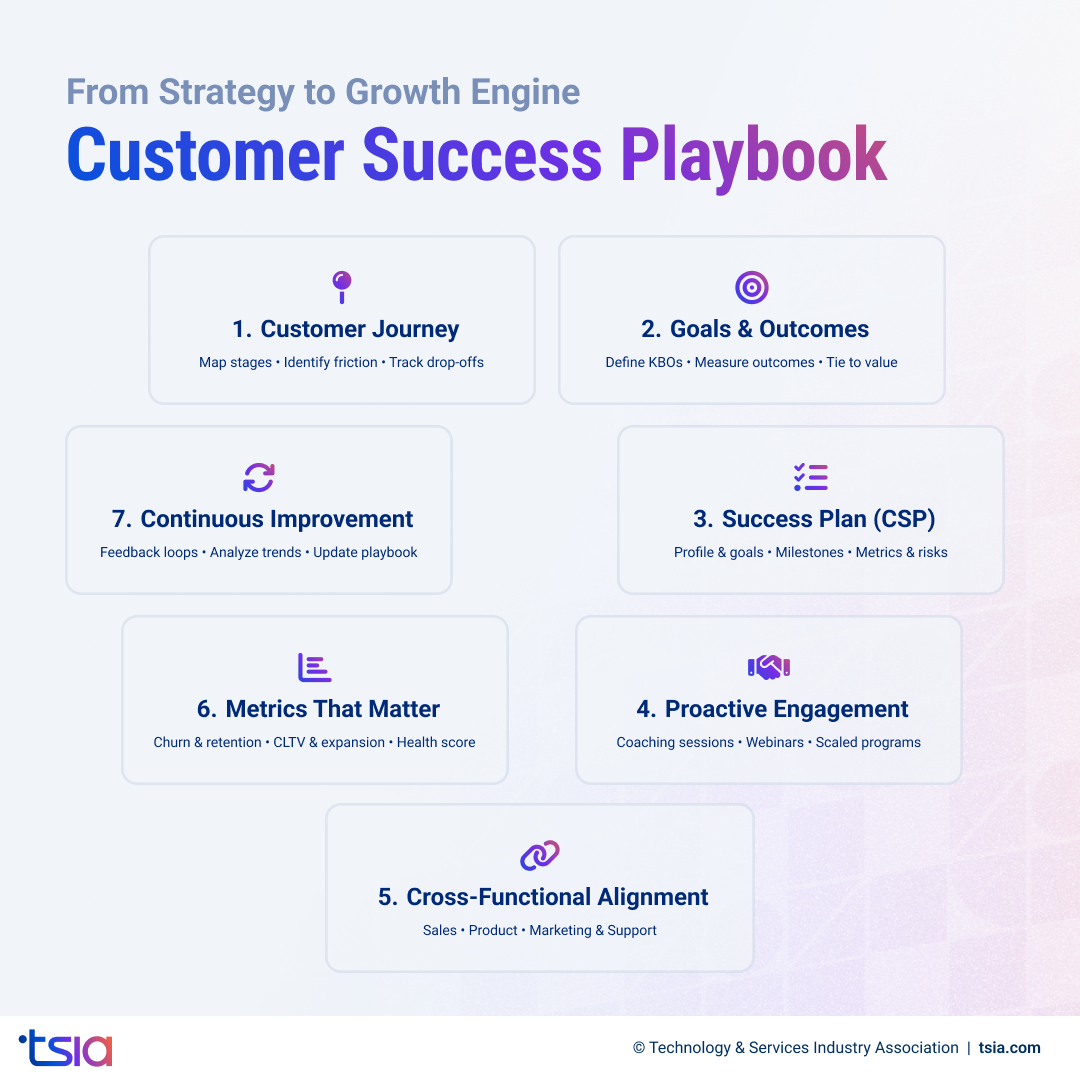 From Strategy to Growth Engine

Customer Success Playbook

1. Customer Journey

Map stages • Identify friction • Track drop-offs

2. Goals & Outcomes

Define KBOs • Measure outcomes • Tie to value

7. Continuous Improvement

Feedback loops • Analyze trends • Update playbook

3. Success Plan (CSP)

Profile & goals • Milestones • Metrics & risks

6. Metrics That Matter

Churn & retention • CLTV & expansion • Health score

4. Proactive Engagement

Coaching sessions • Webinars • Scaled programs

5. Cross-Functional Alignment

Sales • Product • Marketing & Support

tsia

© Technology & Services Industry Association | tsia.com